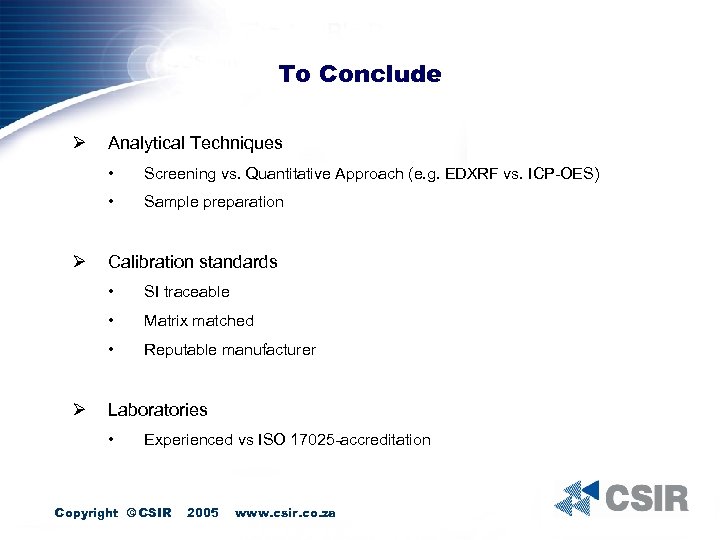 To Conclude

➢ Analytical Techniques

• Screening vs. Quantitative Approach (e.g. EDXRF vs. ICP-OES)

• Sample preparation

➢ Calibration standards

• SI traceable

• Matrix matched

• Reputable manufacturer

➢ Laboratories

• Experienced vs ISO 17025-accreditation

Copyright ©CSIR 2005 www.csir.co.za

CSIR